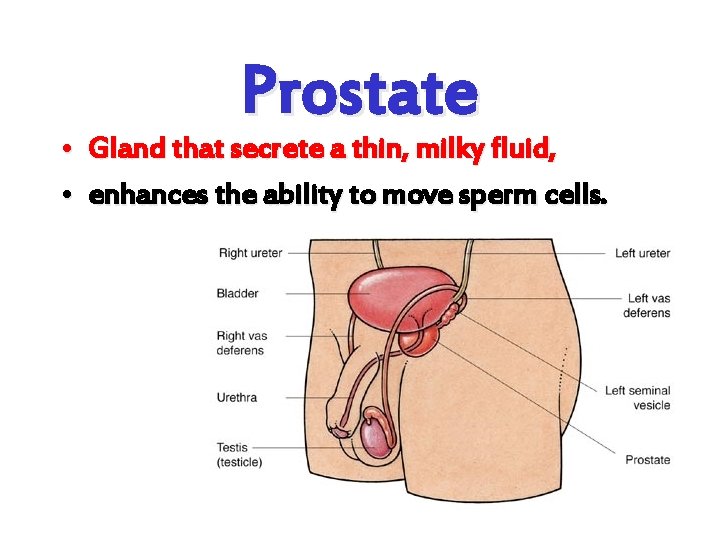 Prostate

• Gland that secrete a thin, milky fluid,

• enhances the ability to move sperm cells.

Right ureter

Bladder

Right vas deferens

Urethra

Testis (testicle)

Left ureter

Left vas deferens

Left seminal vesicle

Prostate